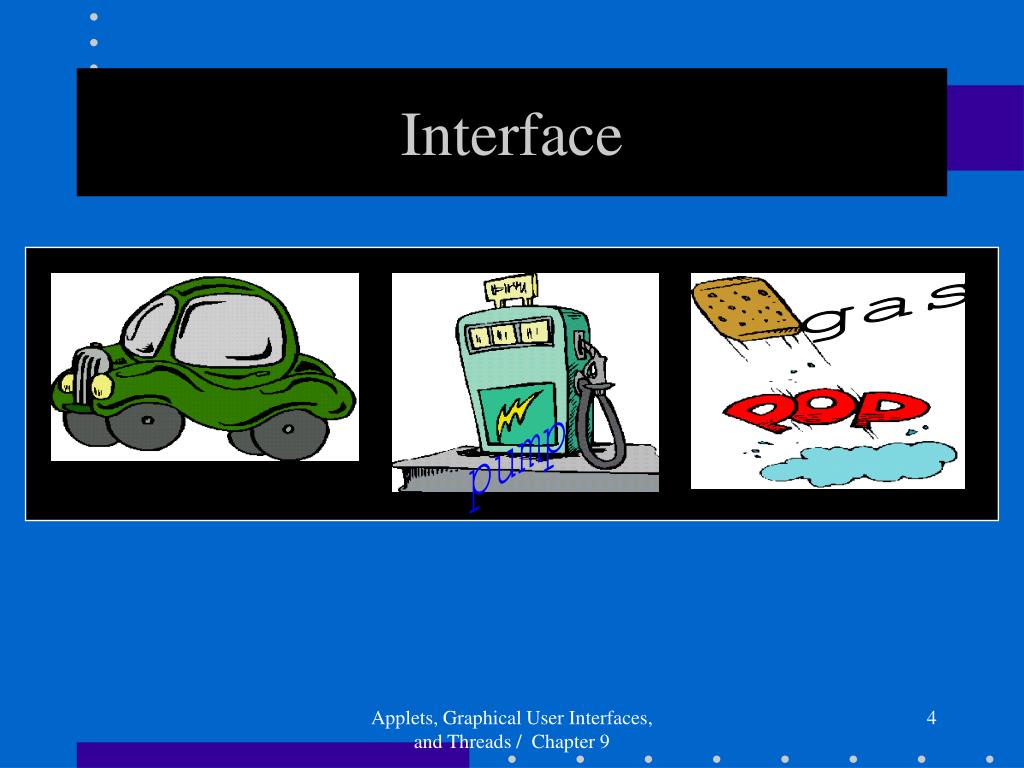 Interface

pump

gas

POP

Applets, Graphical User Interfaces, and Threads / Chapter 9

4